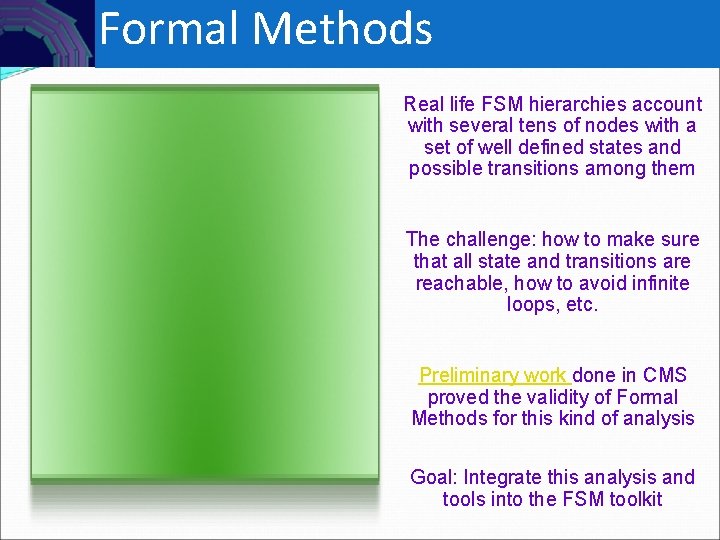 Formal Methods

Real life FSM hierarchies account with several tens of nodes with a set of well defined states and possible transitions among them

The challenge: how to make sure that all state and transitions are reachable, how to avoid infinite loops, etc.

Preliminary work done in CMS proved the validity of Formal Methods for this kind of analysis

Goal: Integrate this analysis and tools into the FSM toolkit